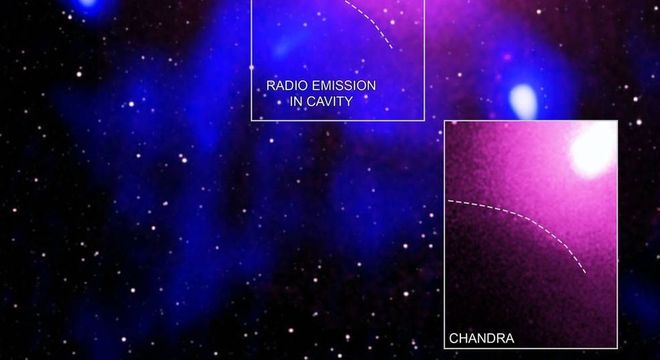 RADIO EMISSION IN CAVITY

CHANDRA